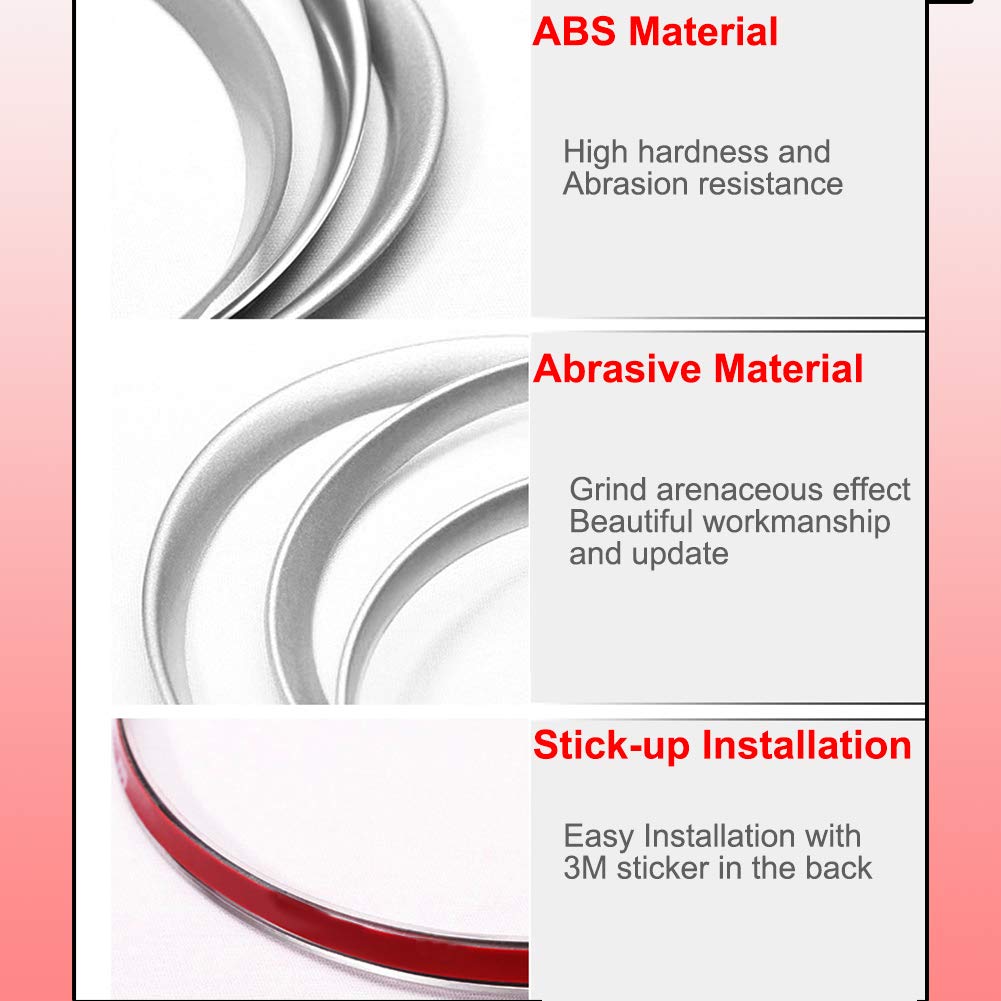 ABS Material

High hardness and Abrasion resistance

Abrasive Material

Grind arenaceous effect Beautiful workmanship and update

Stick-up Installation

Easy Installation with 3M sticker in the back